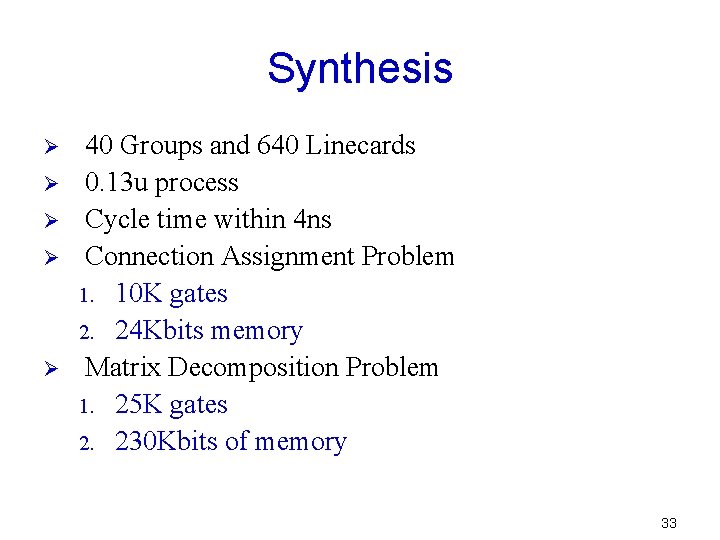 Synthesis

➢ 40 Groups and 640 Linecards
➢ 0.13u process
➢ Cycle time within 4ns
➢ Connection Assignment Problem
1. 10K gates
2. 24Kbits memory
➢ Matrix Decomposition Problem
1. 25K gates
2. 230Kbits of memory

33